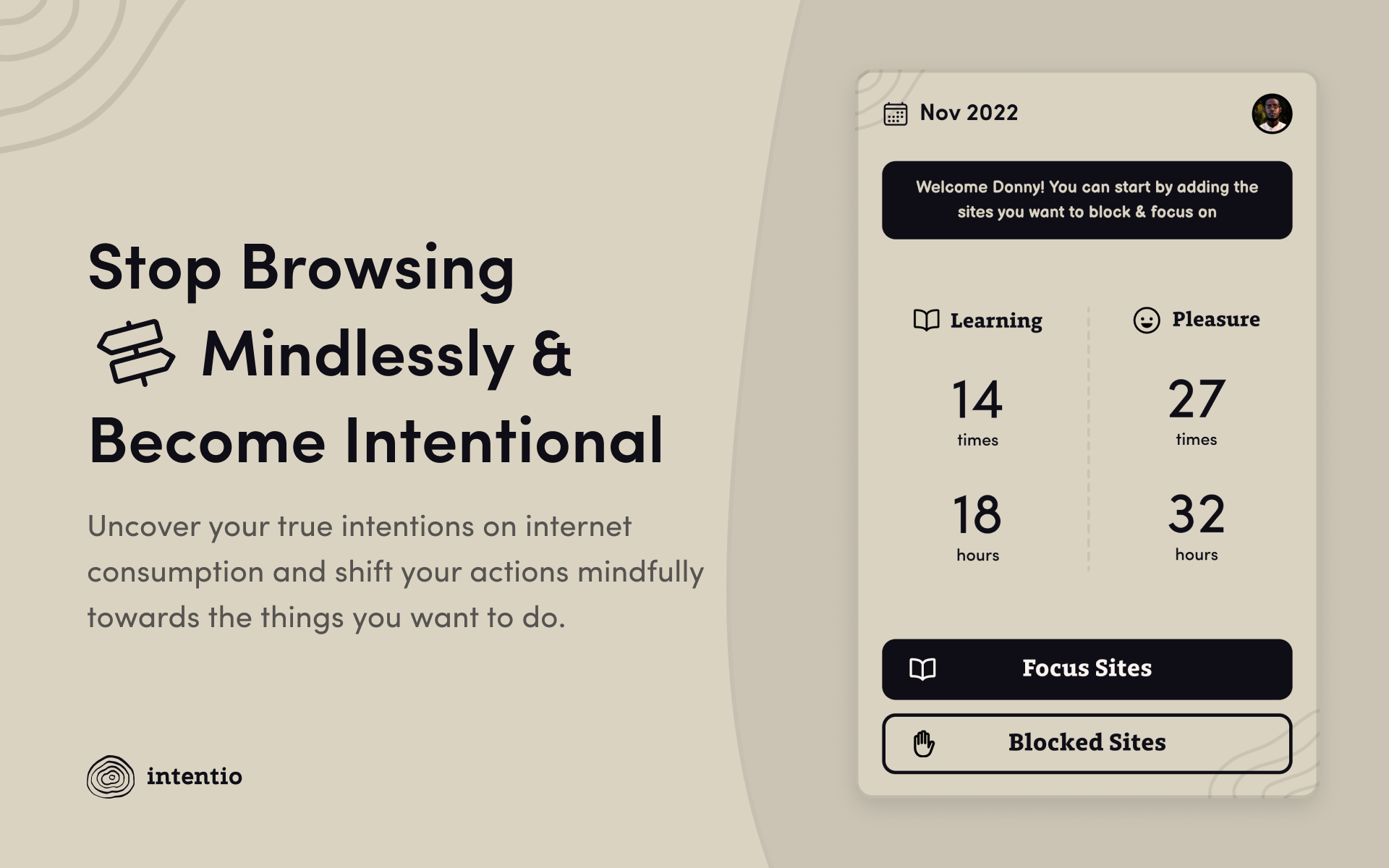 Stop Browsing Mindlessly & Become Intentional

Uncover your true intentions on internet consumption and shift your actions mindfully towards the things you want to do.

intentio

Nov 2022

Welcome Donny! You can start by adding the sites you want to block & focus on

Learning

14
times

18
hours

Pleasure

27
times

32
hours

Focus Sites

Blocked Sites